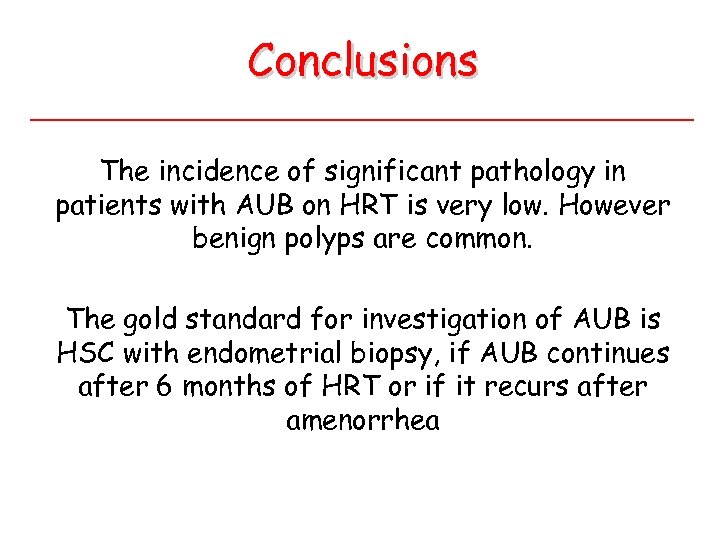 Conclusions

The incidence of significant pathology in patients with AUB on HRT is very low. However benign polyps are common.

The gold standard for investigation of AUB is HSC with endometrial biopsy, if AUB continues after 6 months of HRT or if it recurs after amenorrhea